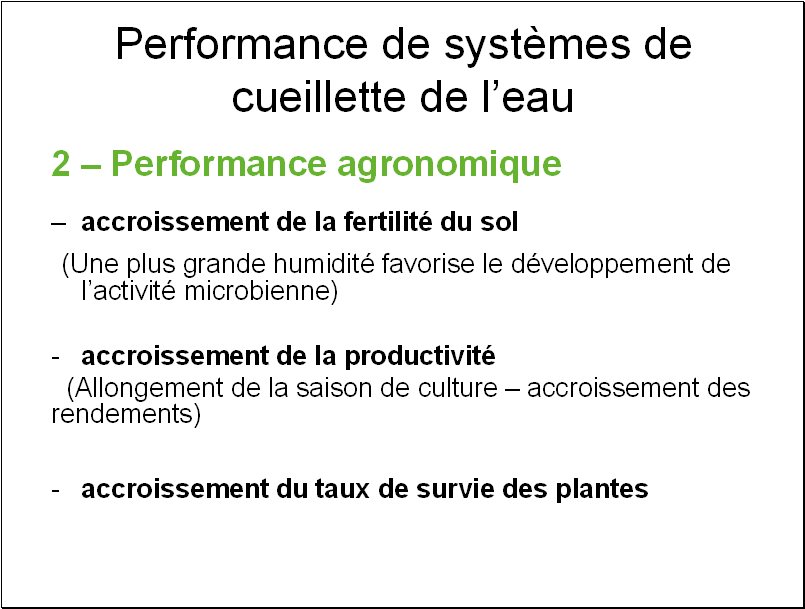 Performance de systèmes de cueillette de l’eau

2 – Performance agronomique

– accroissement de la fertilité du sol

(Une plus grande humidité favorise le développement de l’activité microbienne)

- accroissement de la productivité

(Allongement de la saison de culture – accroissement des rendements)

- accroissement du taux de survie des plantes